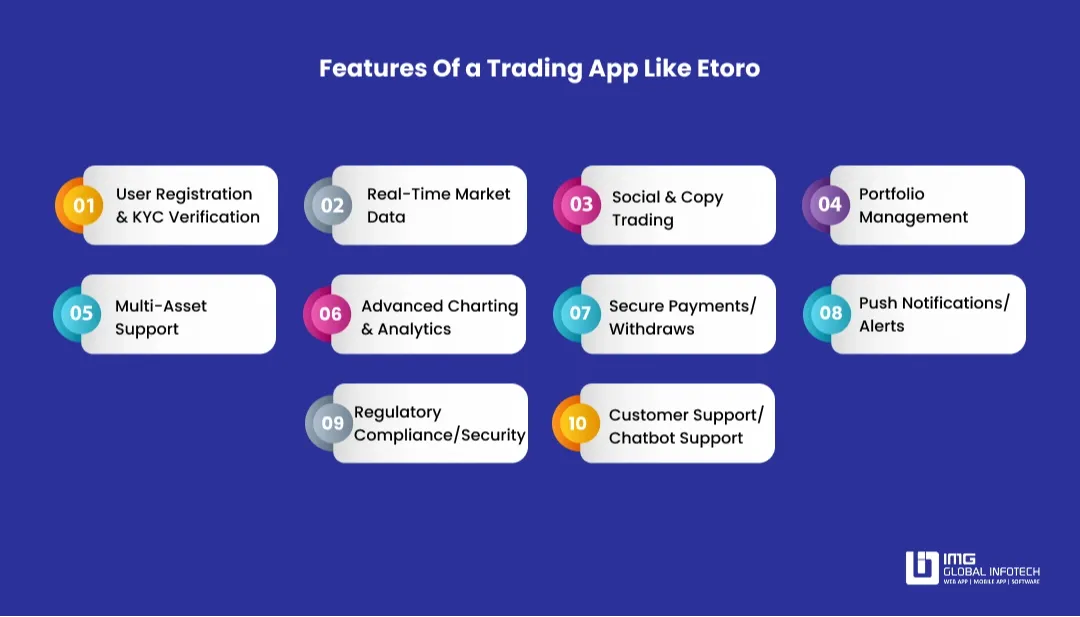 Features Of a Trading App Like Etoro

01 User Registration & KYC Verification

02 Real-Time Market Data

03 Social & Copy Trading

04 Portfolio Management

05 Multi-Asset Support

06 Advanced Charting & Analytics

07 Secure Payments/ Withdraws

08 Push Notifications/ Alerts

09 Regulatory Compliance/Security

10 Customer Support/ Chatbot Support

IMG GLOBAL INFOTECH
WEB APP | MOBILE APP | SOFTWARE